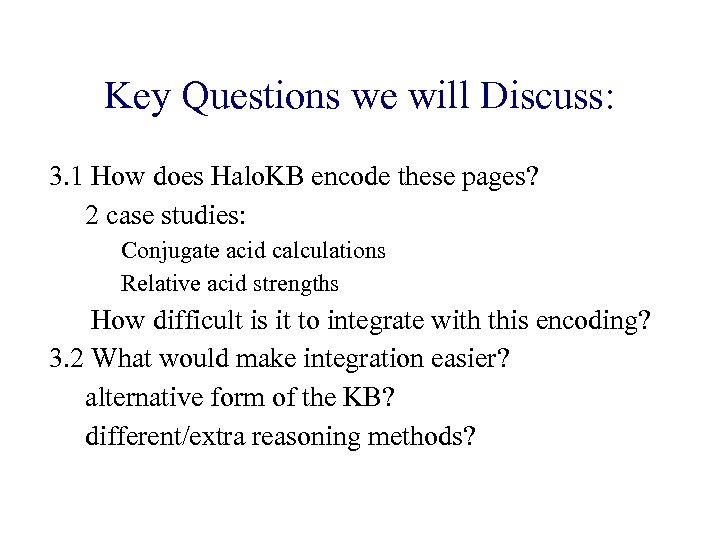 Key Questions we will Discuss:

3.1 How does HaloKB encode these pages?

2 case studies:

Conjugate acid calculations

Relative acid strengths

How difficult is it to integrate with this encoding?

3.2 What would make integration easier?

alternative form of the KB?

different/extra reasoning methods?